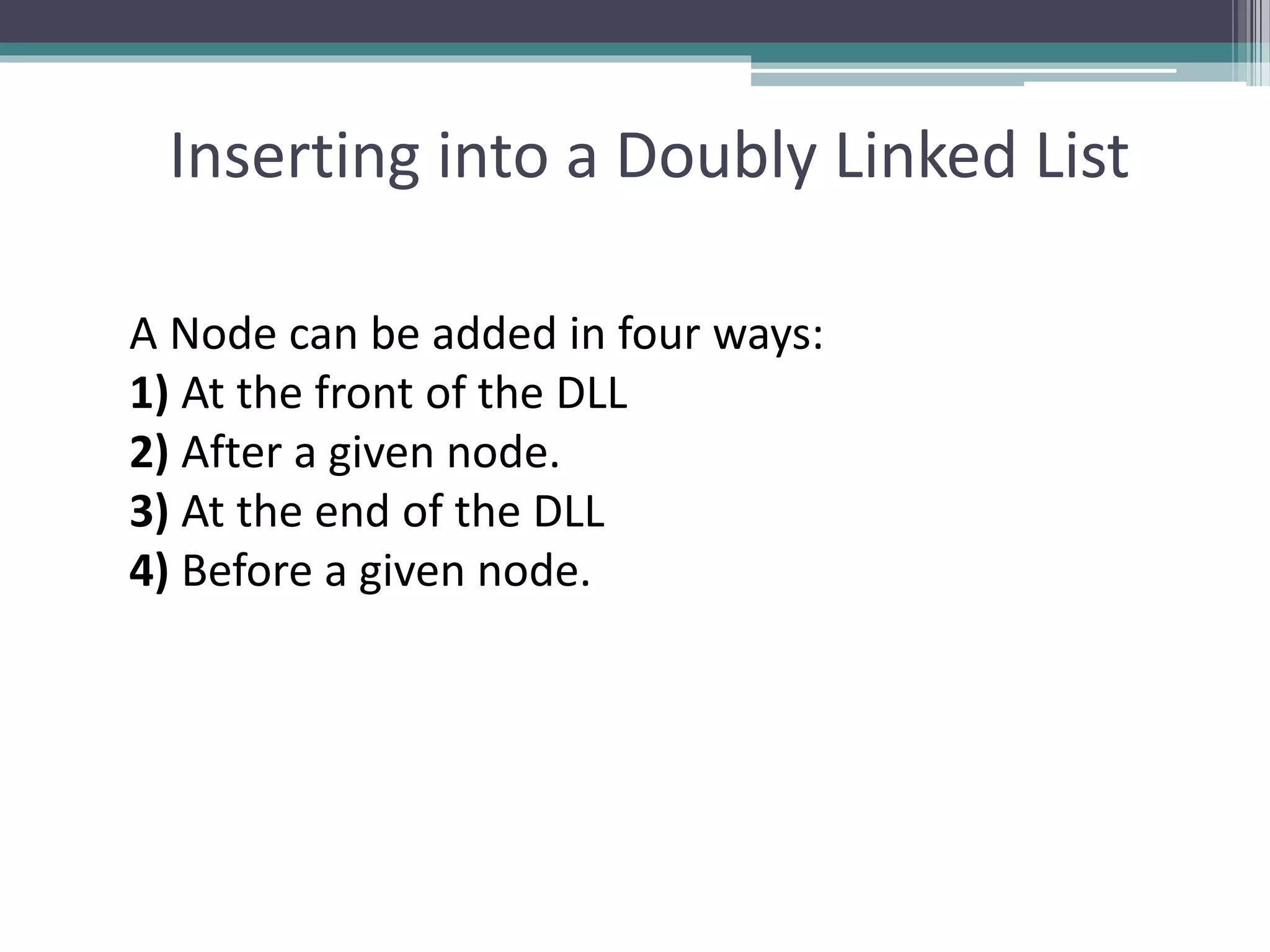 Inserting into a Doubly Linked List

A Node can be added in four ways:
1) At the front of the DLL
2) After a given node.
3) At the end of the DLL
4) Before a given node.